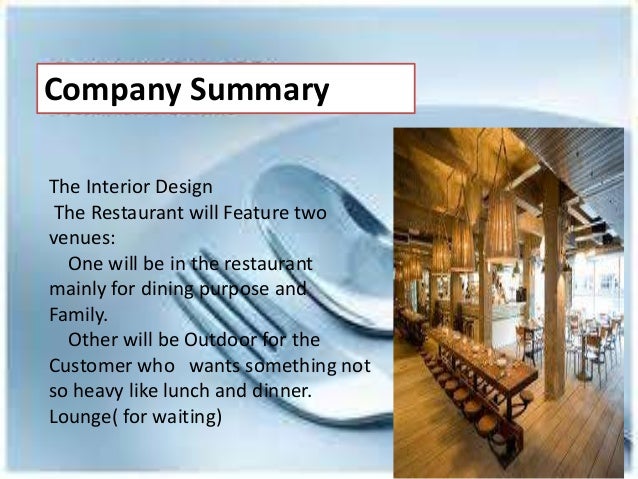 Company Summary

The Interior Design
The Restaurant will Feature two venues:
One will be in the restaurant mainly for dining purpose and Family.
Other will be Outdoor for the Customer who wants something not so heavy like lunch and dinner.
Lounge( for waiting)